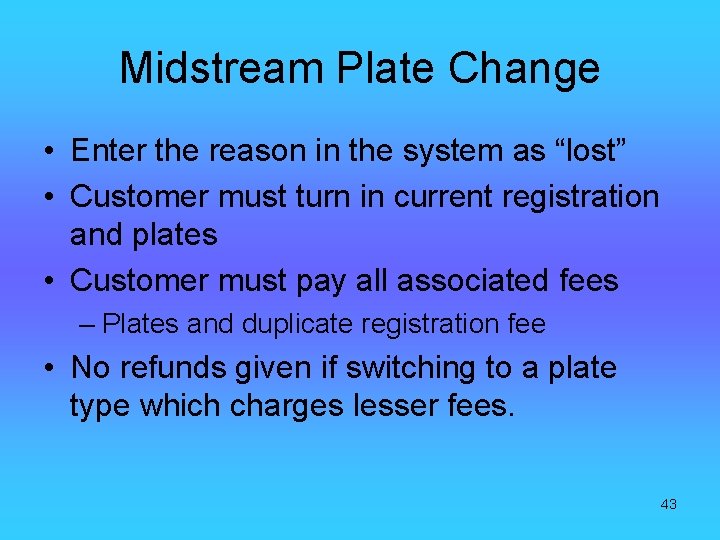 Midstream Plate Change

• Enter the reason in the system as “lost”

• Customer must turn in current registration and plates

• Customer must pay all associated fees

– Plates and duplicate registration fee

• No refunds given if switching to a plate type which charges lesser fees.

43